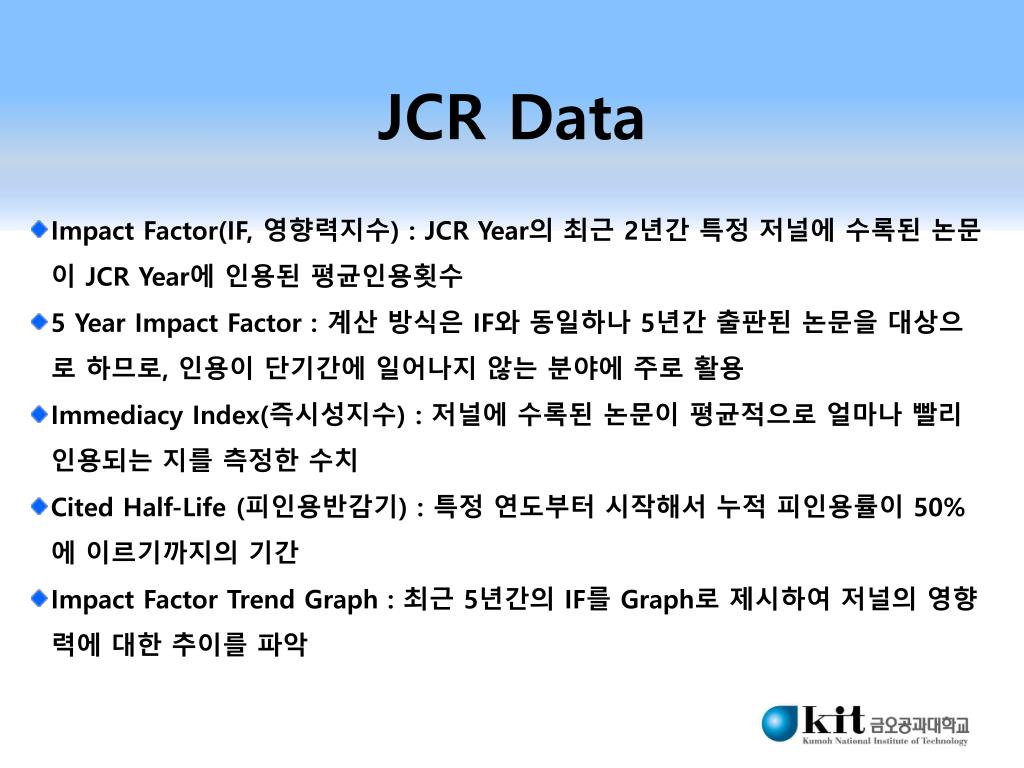 JCR Data

Impact Factor(IF, 영향력지수) : JCR Year의 최근 2년간 특정 저널에 수록된 논문이 JCR Year에 인용된 평균인용횟수

5 Year Impact Factor : 계산 방식은 IF와 동일하나 5년간 출판된 논문을 대상으로 하므로, 인용이 단기간에 일어나지 않는 분야에 주로 활용

Immediacy Index(즉시성지수) : 저널에 수록된 논문이 평균적으로 얼마나 빨리 인용되는 지를 측정한 수치

Cited Half-Life (피인용반감기) : 특정 연도부터 시작해서 누적 피인용률이 50%에 이르기까지의 기간

Impact Factor Trend Graph : 최근 5년간의 IF를 Graph로 제시하여 저널의 영향력에 대한 추이를 파악

kit 금오공과대학교
Kumoh National Institute of Technology